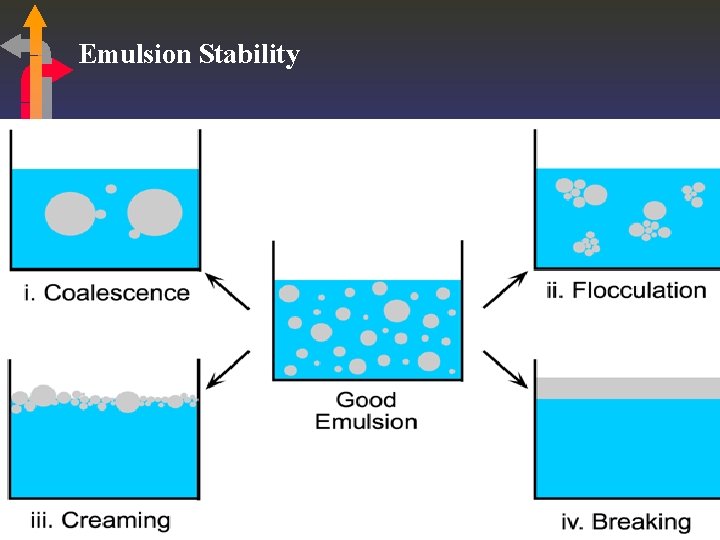 Emulsion Stability

i. Coalescence

ii. Flocculation

Good Emulsion

iii. Creaming

iv. Breaking